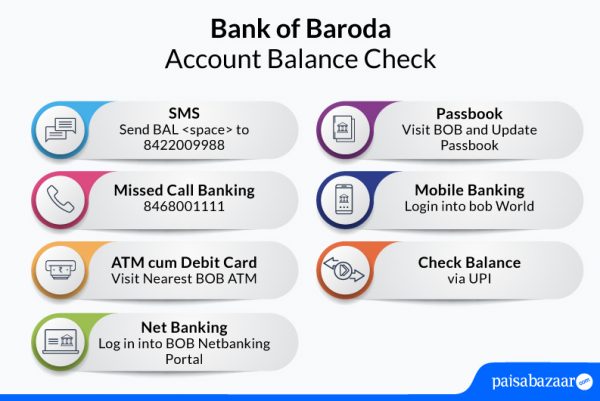 Bank of Baroda
Account Balance Check

SMS
Send BAL <space> to 8422009988

Missed Call Banking
8468001111

ATM cum Debit Card
Visit Nearest BOB ATM

Net Banking
Log in into BOB Netbanking Portal

Passbook
Visit BOB and Update Passbook

Mobile Banking
Login into bob World

Check Balance
via UPI

paisabazaar.com